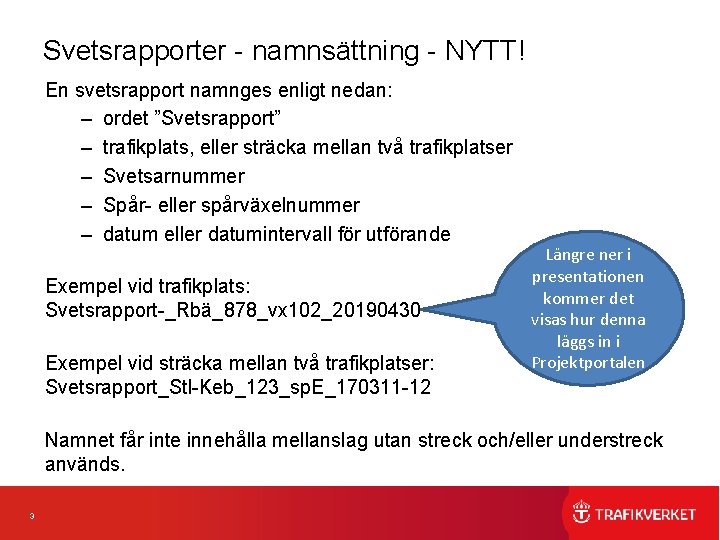 Svetsrapporter - namnsättning - NYTT!

En svetsrapport namnges enligt nedan:
– ordet ”Svetsrapport”
– trafikplats, eller sträcka mellan två trafikplatser
– Svetsarnummer
– Spår- eller spårväxelnummer
– datum eller datumintervall för utförande

Exempel vid trafikplats:
Svetsrapport-_Rbä_878_vx102_20190430

Längre ner i presentationen kommer det visas hur denna läggs in i Projektportalen

Exempel vid sträcka mellan två trafikplatser:
Svetsrapport_Stl-Keb_123_spE_170311-12

Namnet får inte innehålla mellanslag utan streck och/eller understreck används.

3

TRAFIKVERKET